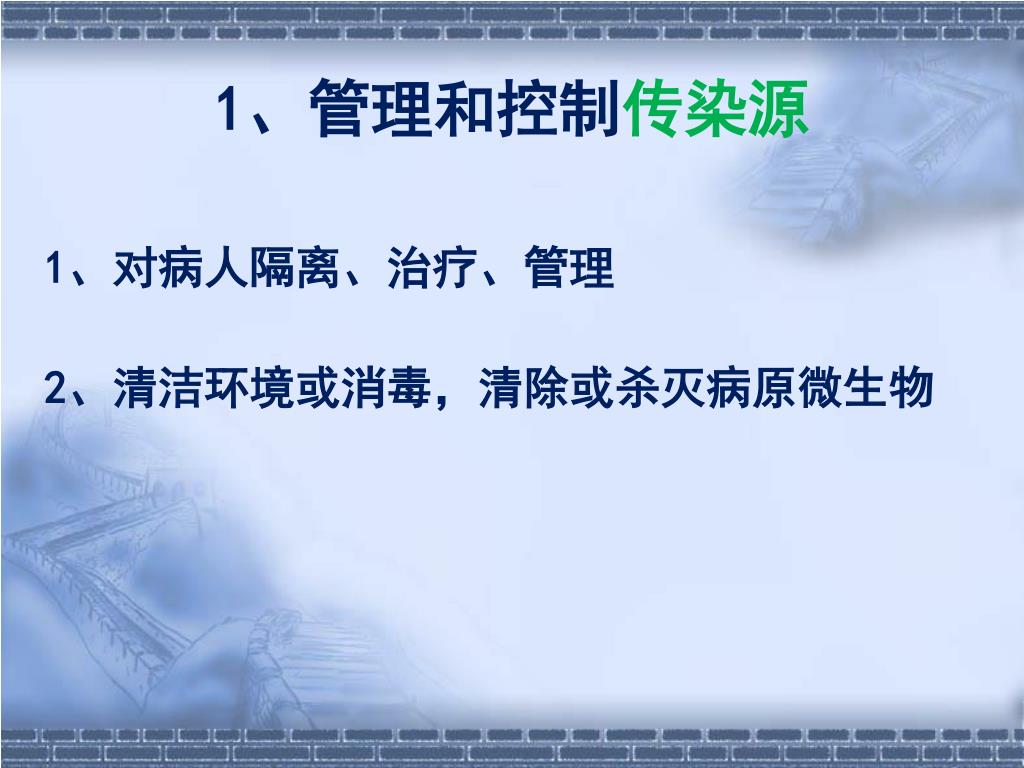 1、管理和控制传染源

1、对病人隔离、治疗、管理

2、清洁环境或消毒，清除或杀灭病原微生物